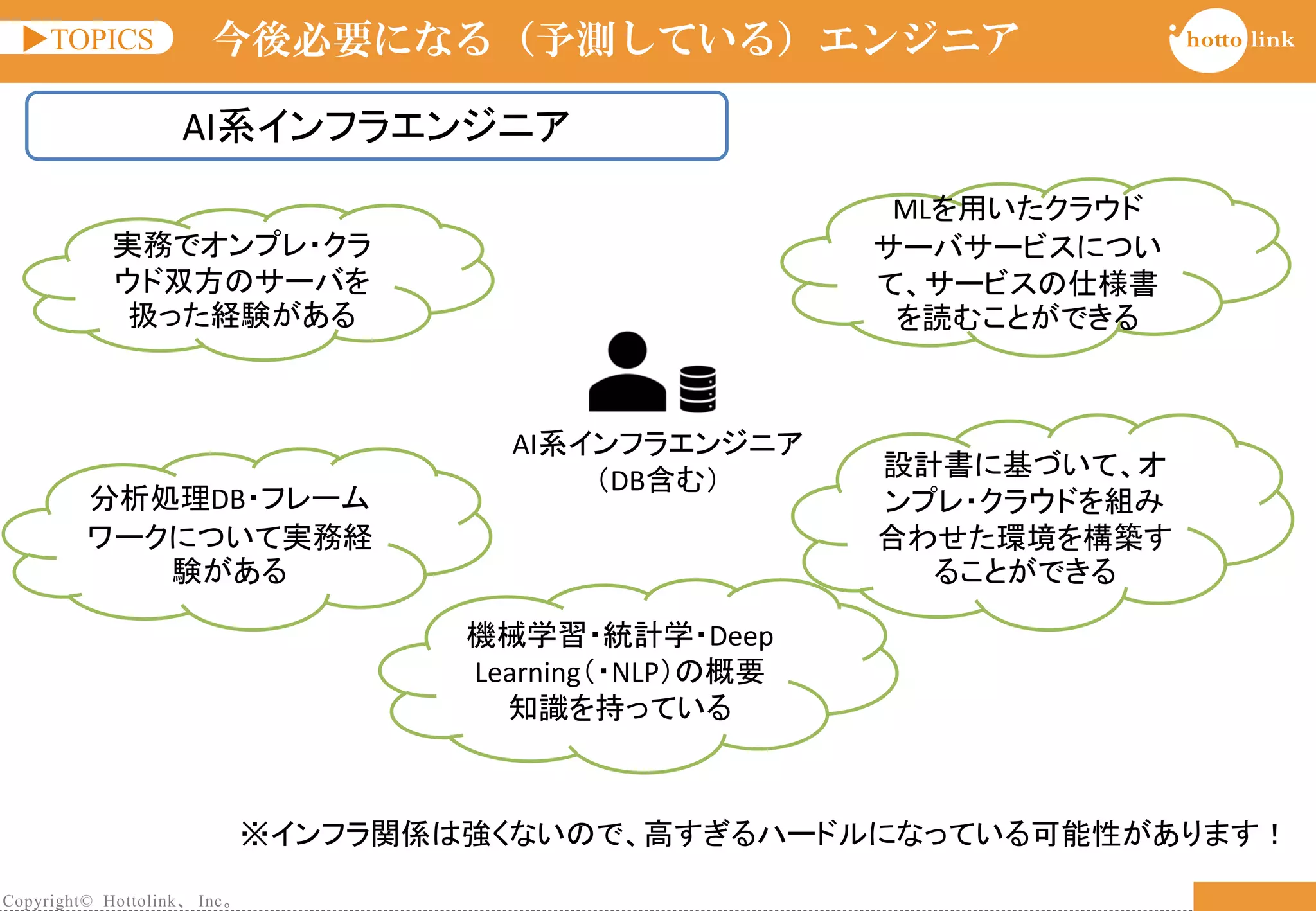 ▶TOPICS　今後必要になる（予測している）エンジニア

hotto link

AI系インフラエンジニア

実務でオンプレ・クラウド双方のサーバを扱った経験がある

MLを用いたクラウドサーバサービスについて、サービスの仕様書を読むことができる

AI系インフラエンジニア（DB含む）

分析処理DB・フレームワークについて実務経験がある

設計書に基づいて、オンプレ・クラウドを組み合わせた環境を構築することができる

機械学習・統計学・Deep Learning（・NLP）の概要知識を持っている

※インフラ関係は強くないので、高すぎるハードルになっている可能性があります！

Copyright© Hottolink、Inc。